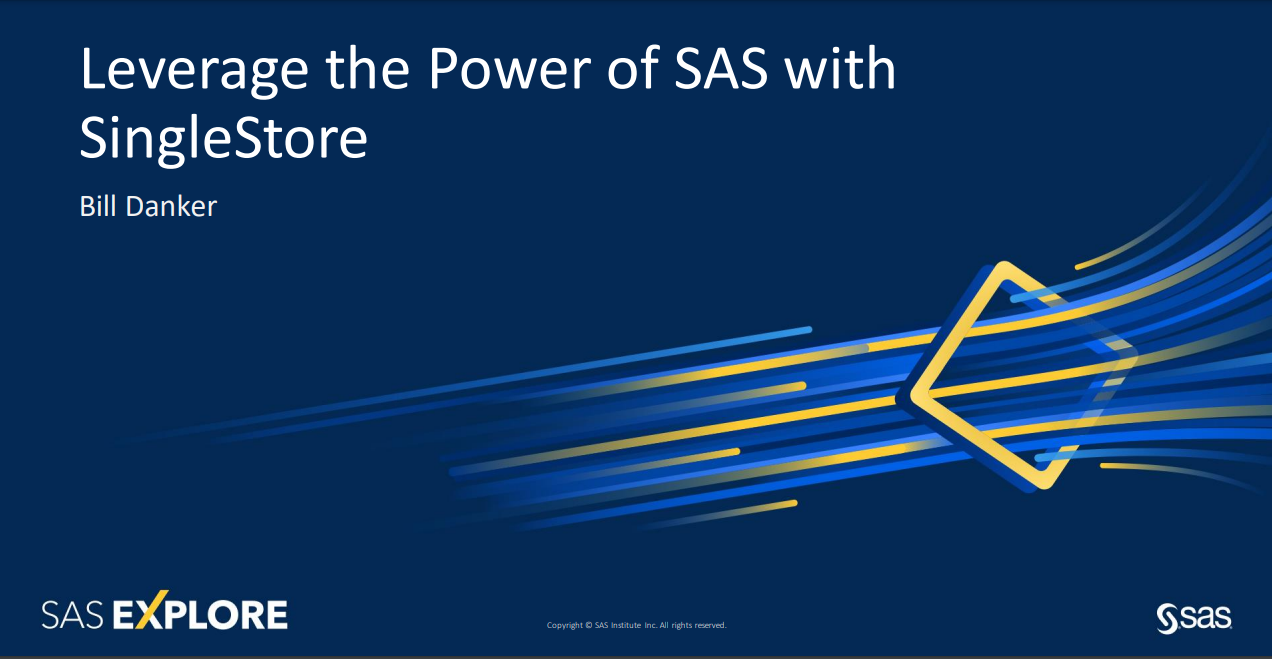 Leverage the Power of SAS with SingleStore

Bill Danker

SAS EXPLORE

Copyright © SAS Institute Inc. All rights reserved.

sas